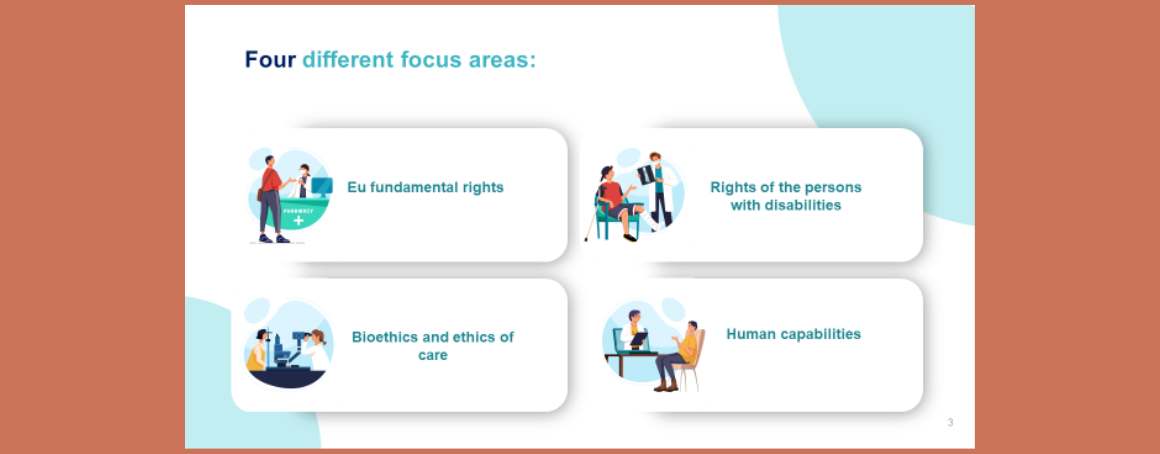 Four different focus areas:

PHARMACY

Eu fundamental rights

Rights of the persons with disabilities

Bioethics and ethics of care

Human capabilities

3